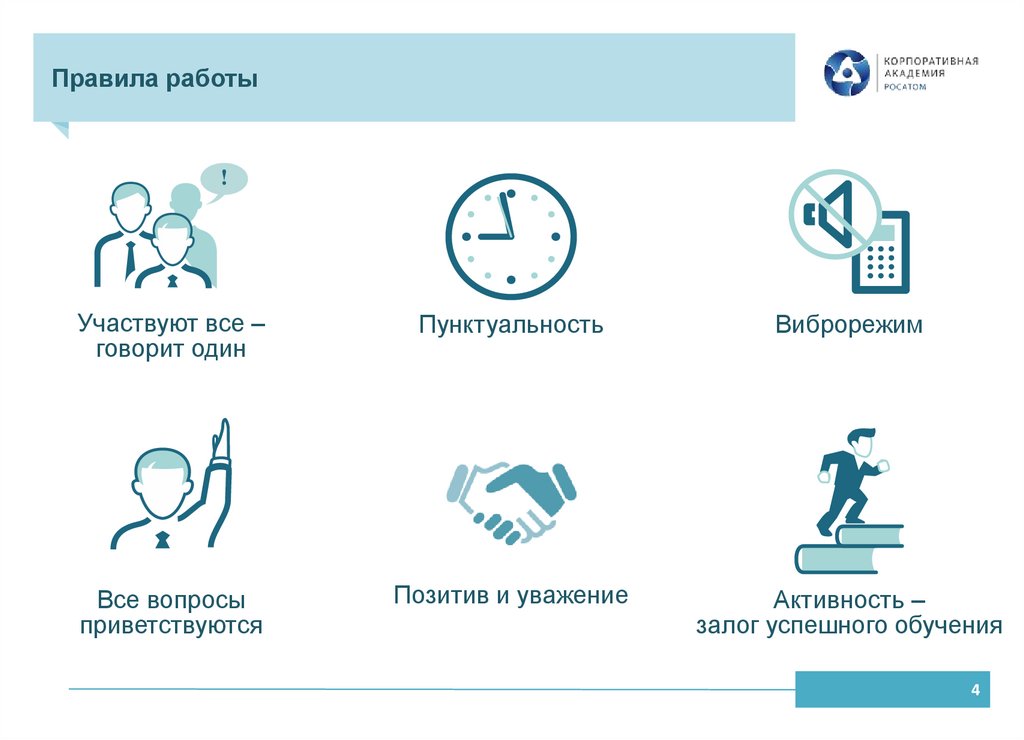 Правила работы

КОРПОРАТИВНАЯ АКАДЕМИЯ РОСАТОМ

!

Участвуют все – говорит один

Пунктуальность

Виброрежим

Все вопросы приветствуются

Позитив и уважение

Активность – залог успешного обучения

4